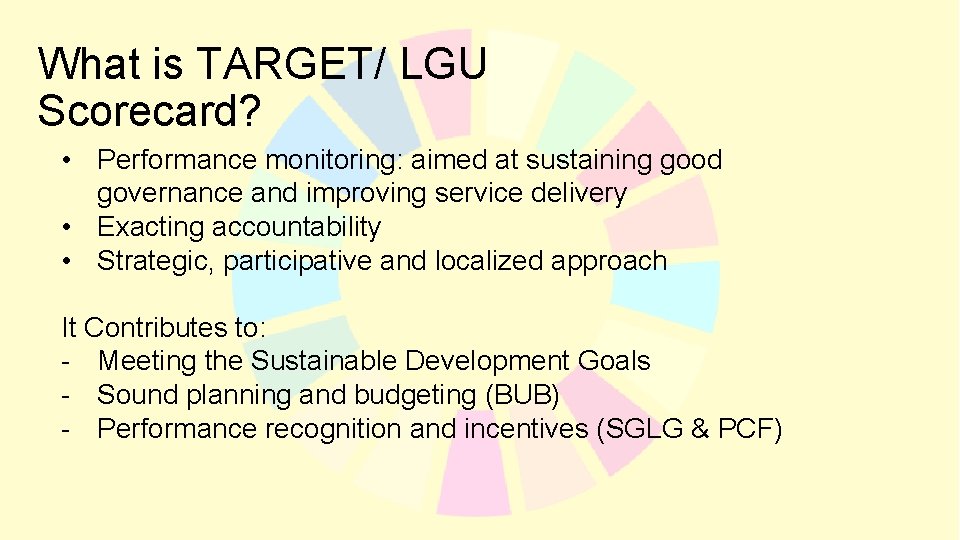 What is TARGET/ LGU Scorecard?

• Performance monitoring: aimed at sustaining good governance and improving service delivery
• Exacting accountability
• Strategic, participative and localized approach

It Contributes to:
- Meeting the Sustainable Development Goals
- Sound planning and budgeting (BUB)
- Performance recognition and incentives (SGLG & PCF)